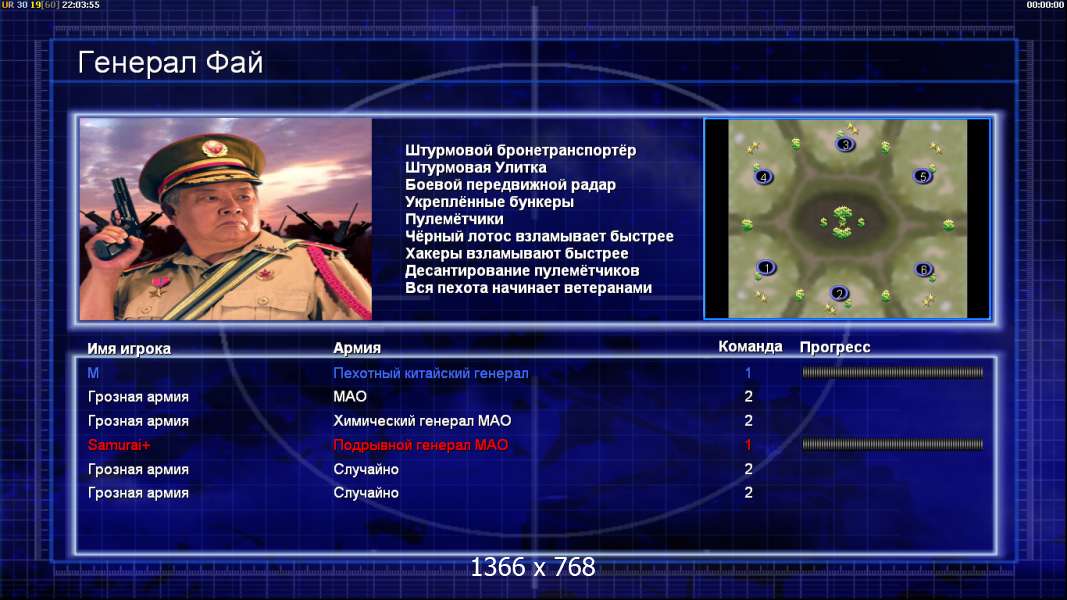 UR 30 19[60] 22:03:55

00:00:00

Генерал Фай

Штурмовой бронетранспортёр
Штурмовая Улитка
Боевой передвижной радар
Укреплённые бункеры
Пулемётчики
Чёрный лотос взламывает быстрее
Хакеры взламывают быстрее
Десантирование пулемётчиков
Вся пехота начинает ветеранами

3
4
5
1
6
2

| Имя игрока | Армия | Команда | Прогресс |
|---|---|---|---|
| M | Пехотный китайский генерал | 1 | |
| Грозная армия | МАО | 2 | |
| Грозная армия | Химический генерал МАО | 2 | |
| Samurai+ | Подрывной генерал МАО | 1 | |
| Грозная армия | Случайно | 2 | |
| Грозная армия | Случайно | 2 | |

1366 x 768